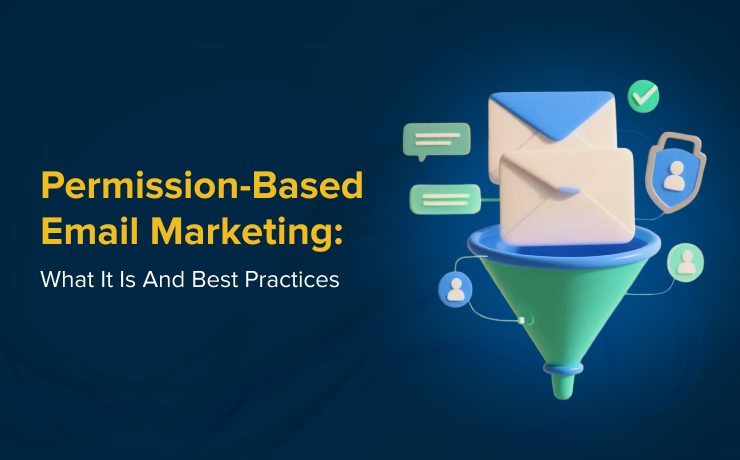 Permission-Based Email Marketing:

What It Is And Best Practices